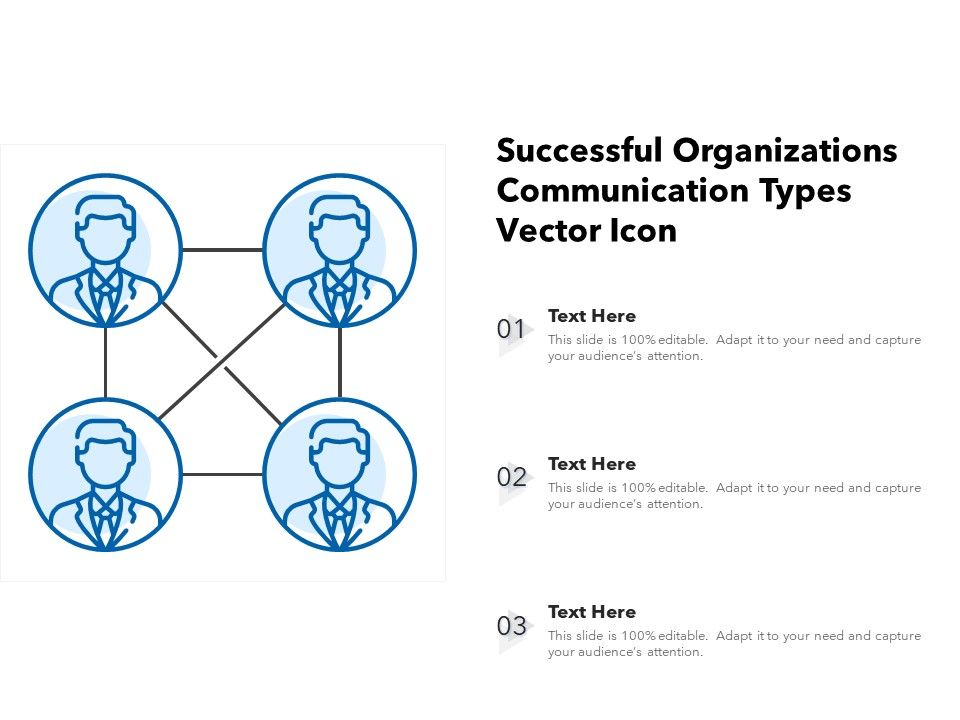 Successful Organizations Communication Types Vector Icon

01

Text Here

This slide is 100% editable. Adapt it to your need and capture your audience's attention.

02

Text Here

This slide is 100% editable. Adapt it to your need and capture your audience's attention.

03

Text Here

This slide is 100% editable. Adapt it to your need and capture your audience's attention.